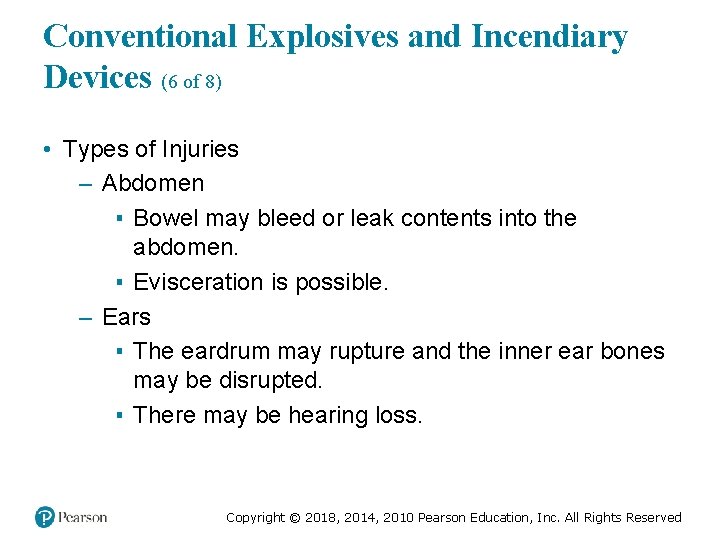 Conventional Explosives and Incendiary Devices (6 of 8)

• Types of Injuries
– Abdomen
▪ Bowel may bleed or leak contents into the abdomen.
▪ Evisceration is possible.
– Ears
▪ The eardrum may rupture and the inner ear bones may be disrupted.
▪ There may be hearing loss.

Pearson

Copyright © 2018, 2014, 2010 Pearson Education, Inc. All Rights Reserved